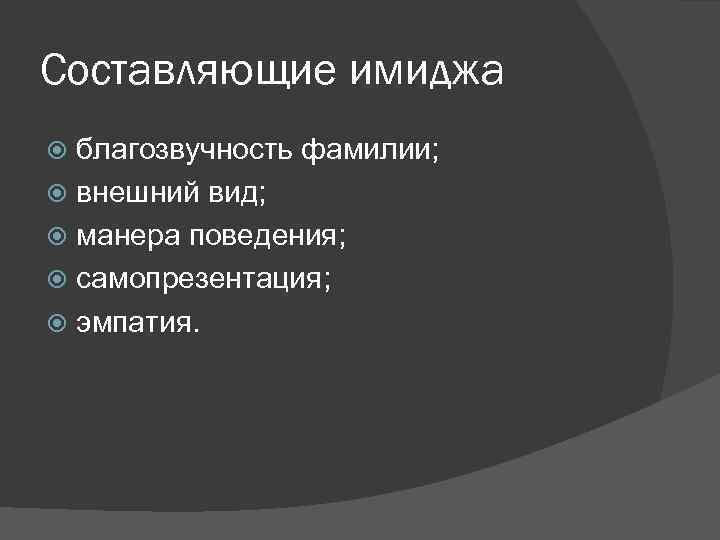 Составляющие имиджа

благозвучность фамилии;
внешний вид;
манера поведения;
самопрезентация;
эмпатия.